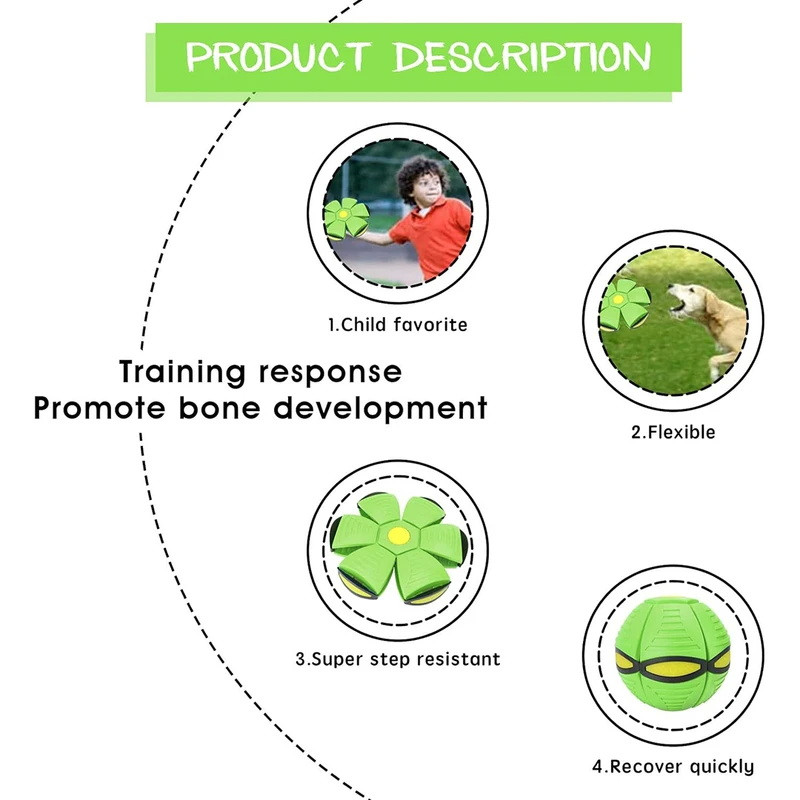 PRODUCT DESCRIPTION

1.Child favorite

Training response
Promote bone development

2.Flexible

3.Super step resistant

4.Recover quickly